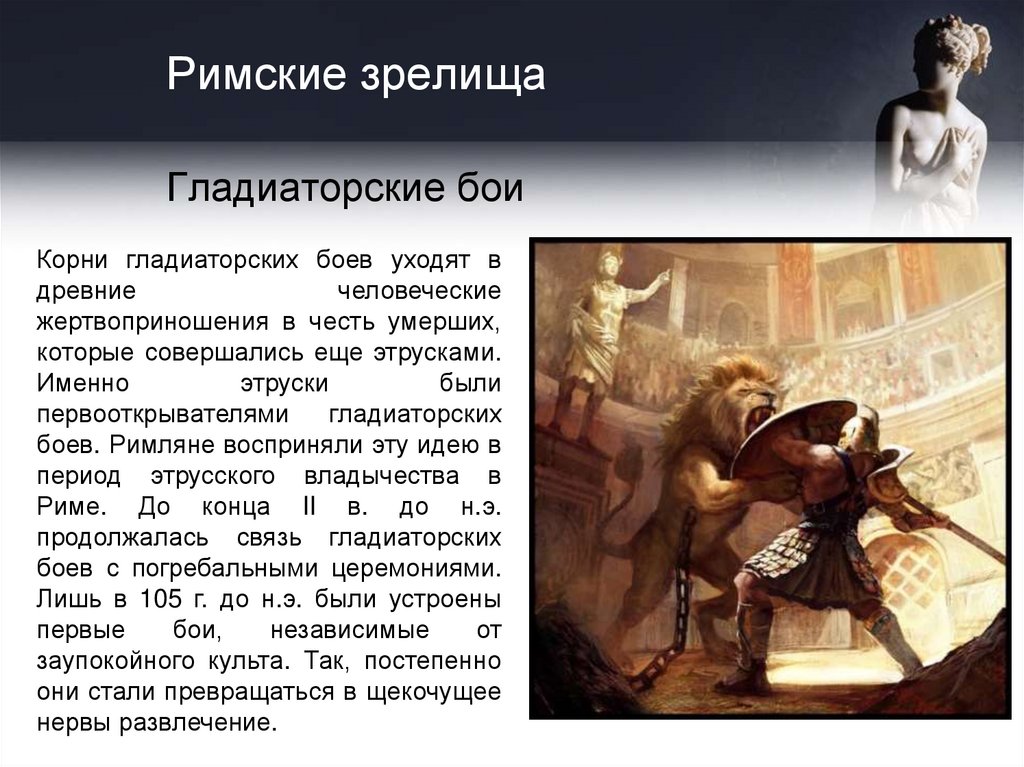 Римские зрелища

Гладиаторские бои

Корни гладиаторских боев уходят в древние человеческие жертвоприношения в честь умерших, которые совершались еще этрусками. Именно этруски были первооткрывателями гладиаторских боев. Римляне восприняли эту идею в период этрусского владычества в Риме. До конца II в. до н.э. продолжалась связь гладиаторских боев с погребальными церемониями. Лишь в 105 г. до н.э. были устроены первые бои, независимые от заупокойного культа. Так, постепенно они стали превращаться в щекочущее нервы развлечение.